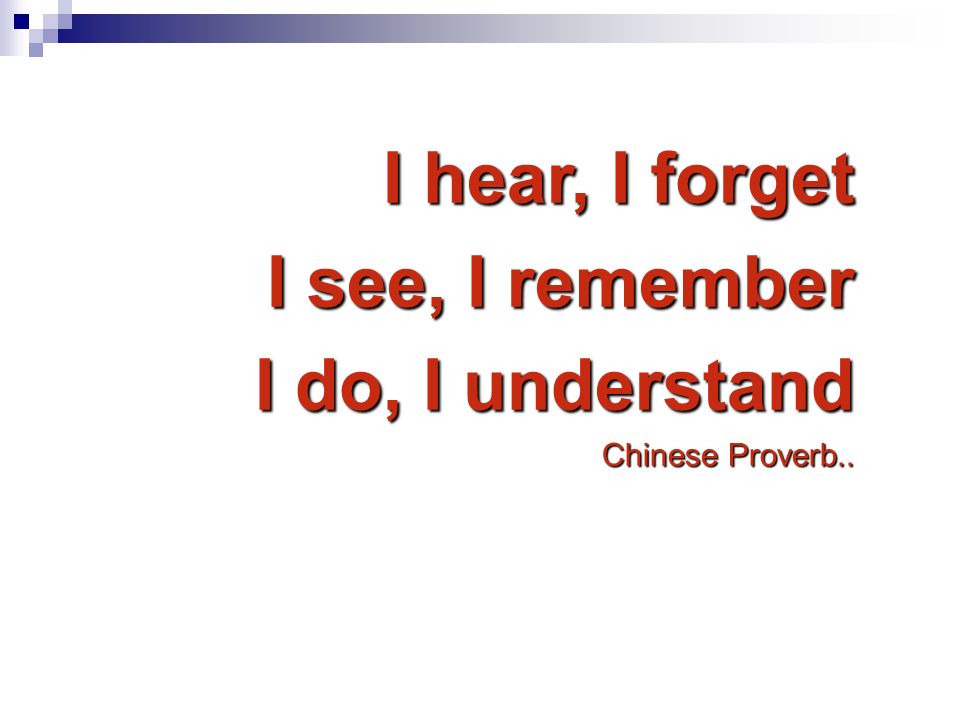 I hear, I forget

I see, I remember

I do, I understand

Chinese Proverb..